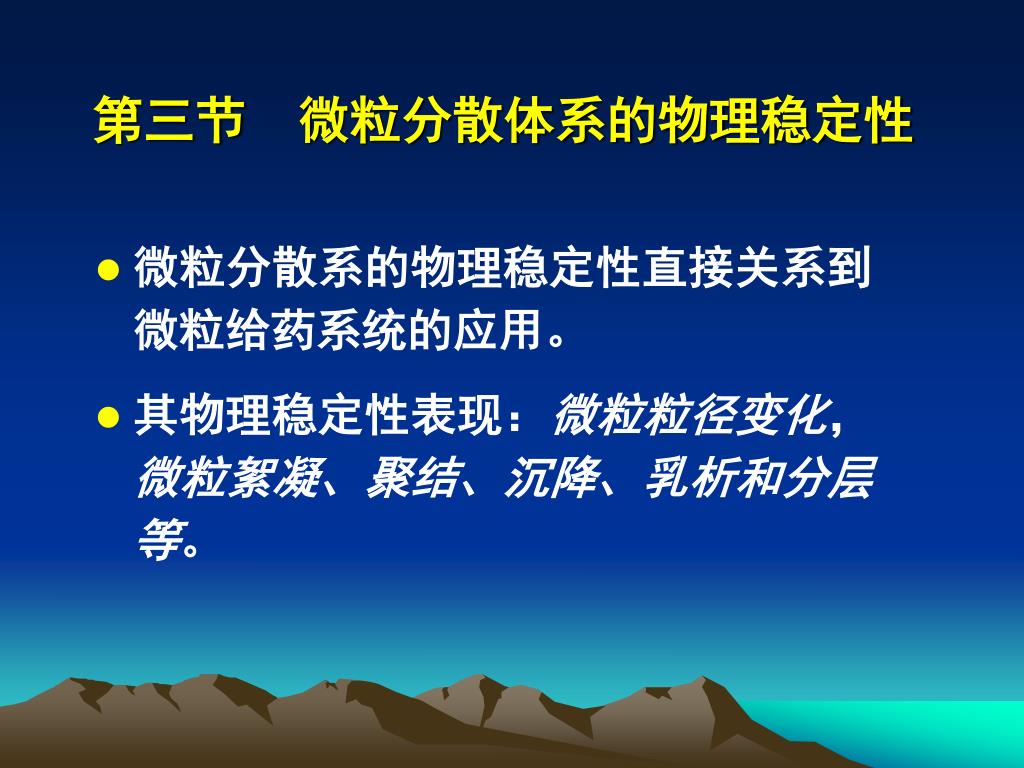 第三节　微粒分散体系的物理稳定性

● 微粒分散系的物理稳定性直接关系到微粒给药系统的应用。

● 其物理稳定性表现：微粒粒径变化，微粒絮凝、聚结、沉降、乳析和分层等。